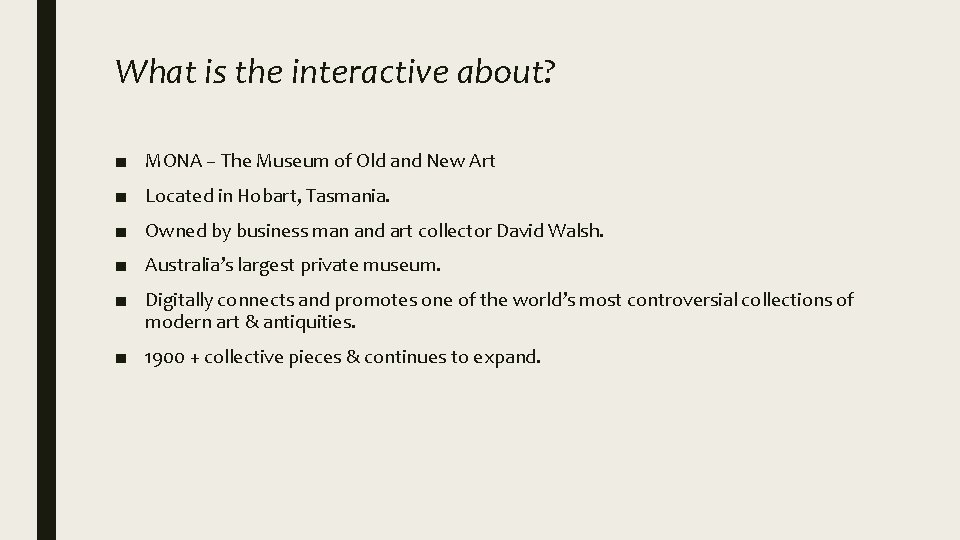 What is the interactive about?

■ MONA – The Museum of Old and New Art

■ Located in Hobart, Tasmania.

■ Owned by business man and art collector David Walsh.

■ Australia's largest private museum.

■ Digitally connects and promotes one of the world's most controversial collections of modern art & antiquities.

■ 1900 + collective pieces & continues to expand.